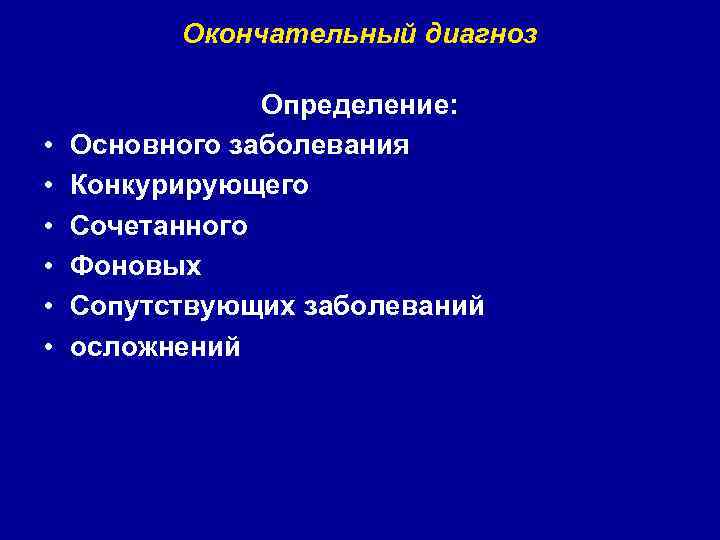 Окончательный диагноз

Определение:

• Основного заболевания
• Конкурирующего
• Сочетанного
• Фоновых
• Сопутствующих заболеваний
• осложнений